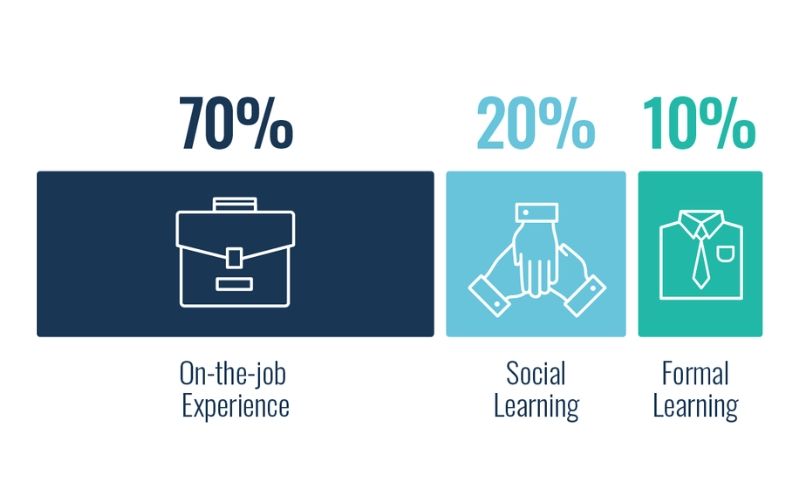 70%

On-the-job Experience

20%

Social Learning

10%

Formal Learning